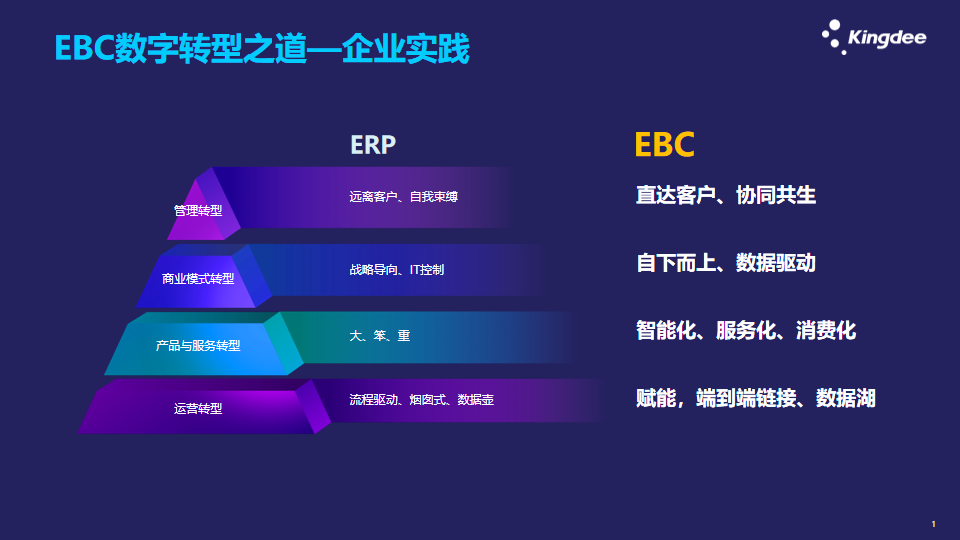 EBC数字转型之道—企业实践

Kingdee

ERP

EBC

管理转型

远离客户、自我束缚

直达客户、协同共生

商业模式转型

战略导向、IT控制

自下而上、数据驱动

产品与服务转型

大、笨、重

智能化、服务化、消费化

运营转型

流程驱动、烟囱式、数据壶

赋能，端到端链接、数据湖

1